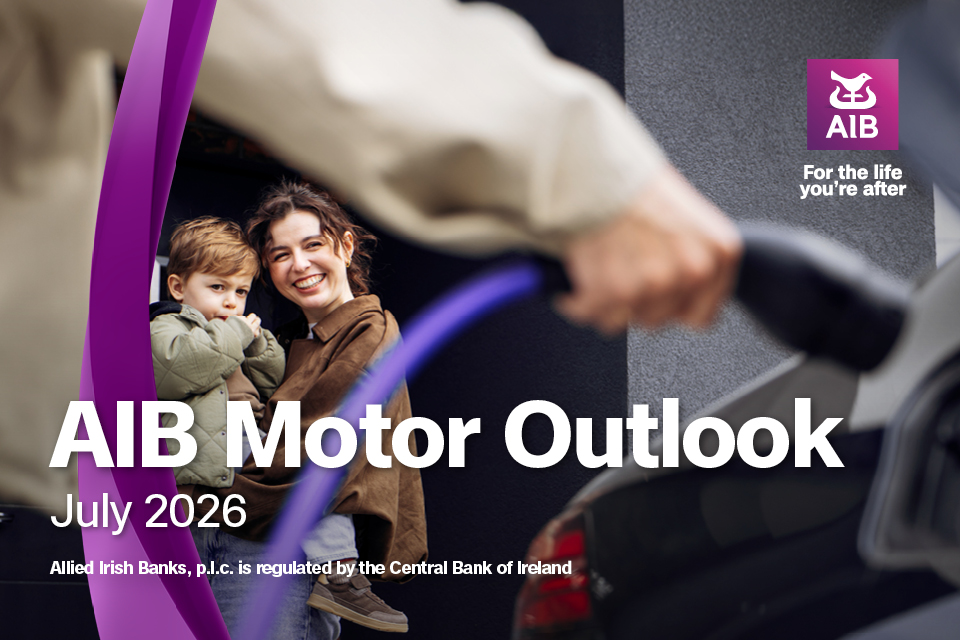 AIB

For the life you're after

AIB Motor Outlook

July 2026

Allied Irish Banks, p.l.c. is regulated by the Central Bank of Ireland